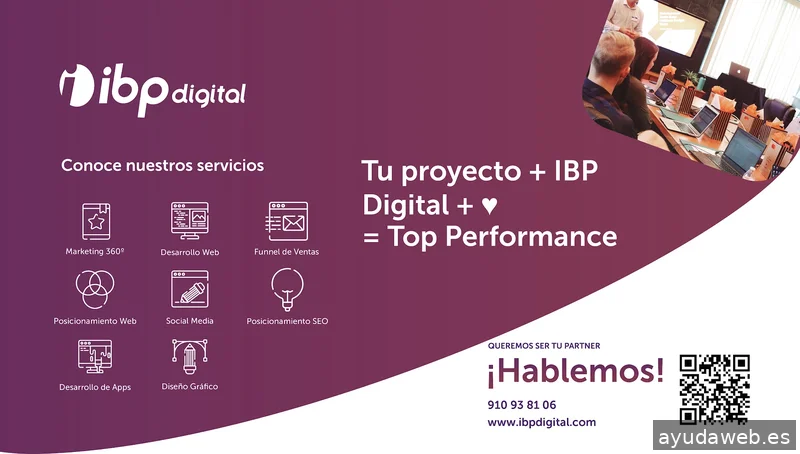 ibp digital

Conoce nuestros servicios

Marketing 360º
Desarrollo Web
Funnel de Ventas
Posicionamiento Web
Social Media
Posicionamiento SEO
Desarrollo de Apps
Diseño Gráfico

Tu proyecto + IBP Digital + ♥ = Top Performance

QUEREMOS SER TU PARTNER
¡Hablemos!
910 93 81 06
www.ibpdigital.com

ayudaweb.es